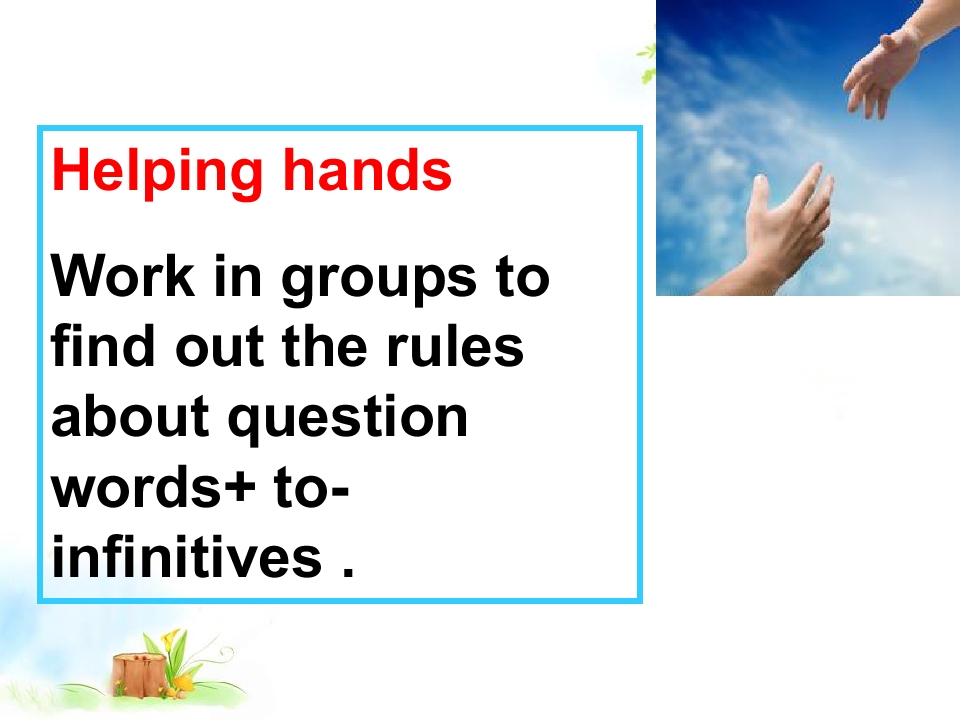 Helping hands

Work in groups to find out the rules about question words+ to-infinitives .